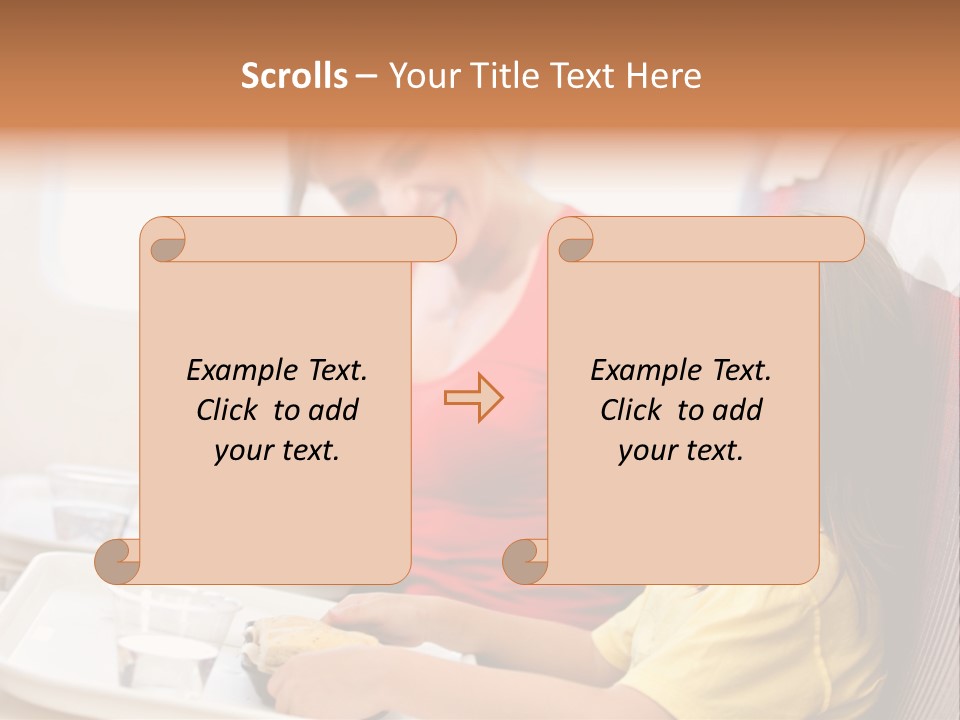 Scrolls – Your Title Text Here

Example Text. Click to add your text.

Example Text. Click to add your text.